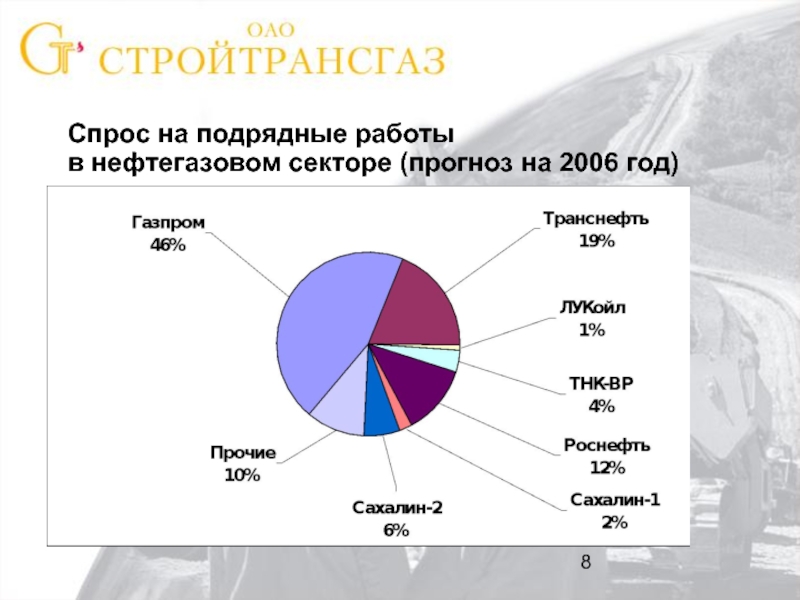 ОАО
СТРОЙТРАНСГАЗ

Спрос на подрядные работы
в нефтегазовом секторе (прогноз на 2006 год)

Газпром
46%

Транснефть
19%

ЛУКойл
1%

ТНК-ВР
4%

Роснефть
12%

Сахалин-1
2%

Сахалин-2
6%

Прочие
10%

8